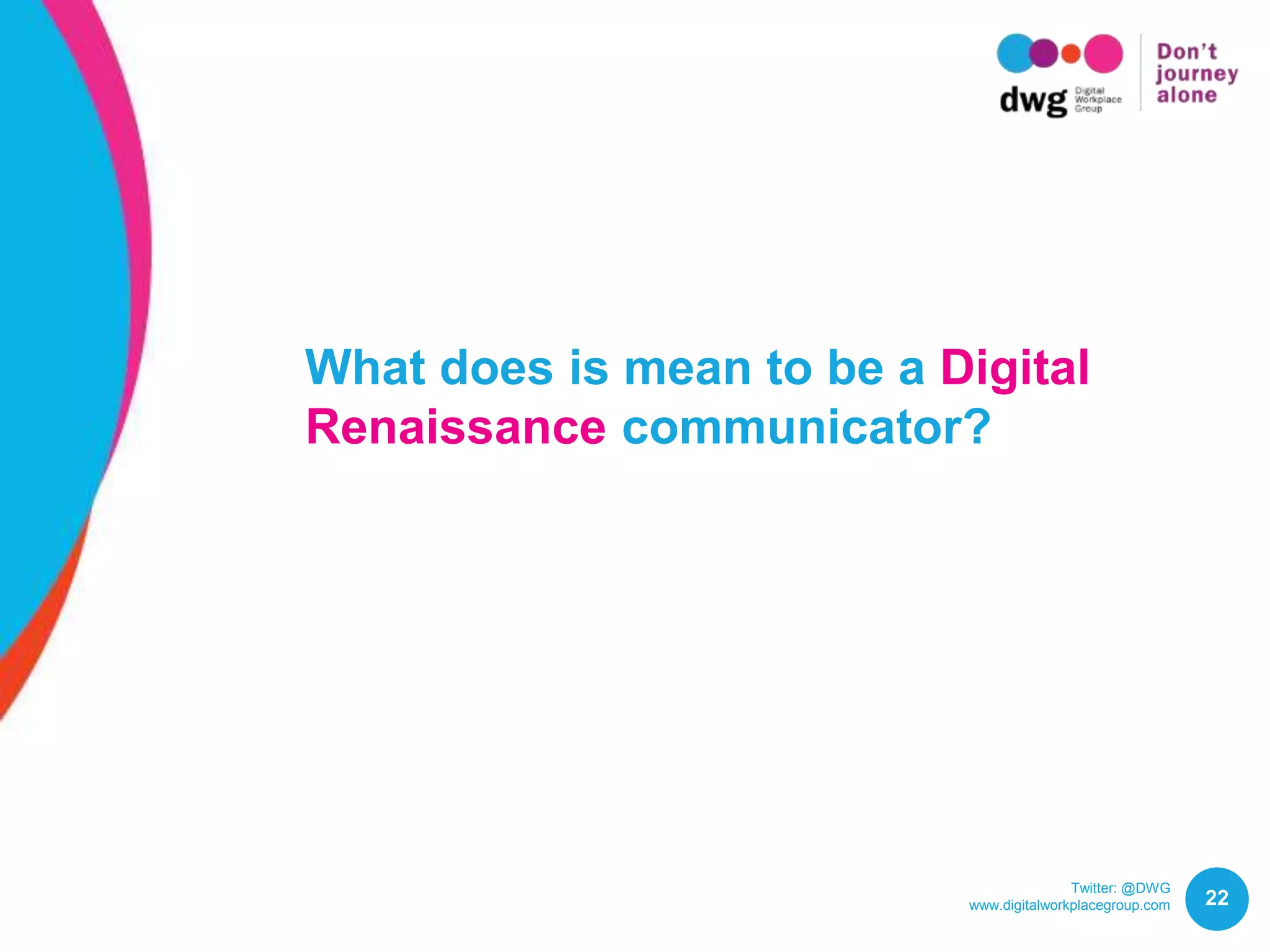 dwg Digital Workplace Group

Don't journey alone

What does is mean to be a Digital Renaissance communicator?

Twitter: @DWG
www.digitalworkplacegroup.com

22